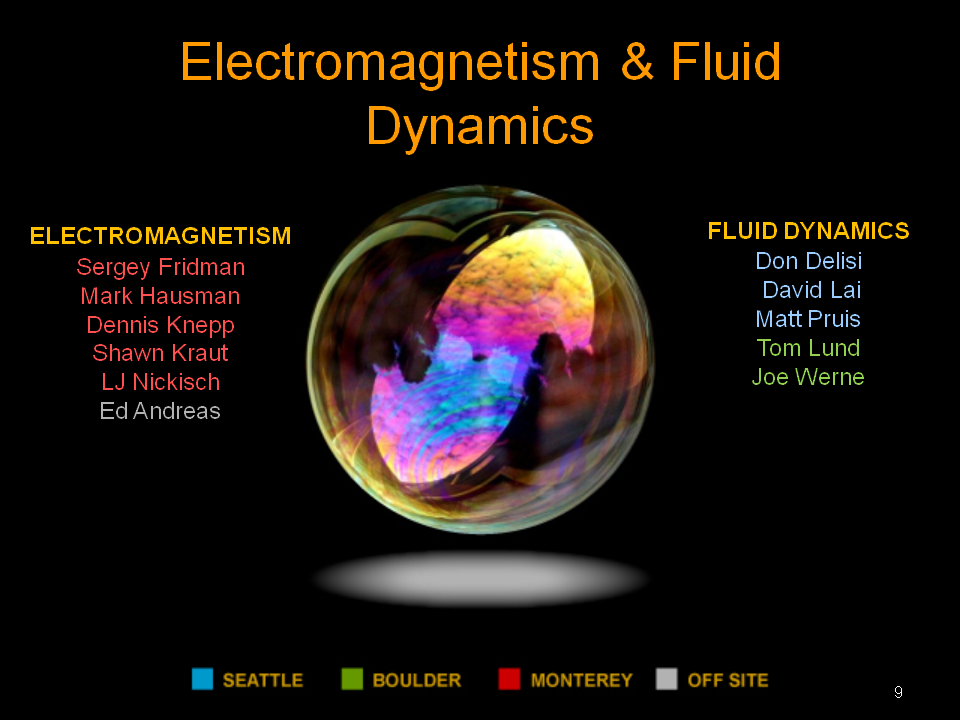 Electromagnetism & Fluid Dynamics

ELECTROMAGNETISM
Sergey Fridman
Mark Hausman
Dennis Knepp
Shawn Kraut
LJ Nickisch
Ed Andreas

FLUID DYNAMICS
Don Delisi
David Lai
Matt Pruis
Tom Lund
Joe Werne

SEATTLE BOULDER MONTEREY OFF SITE

9